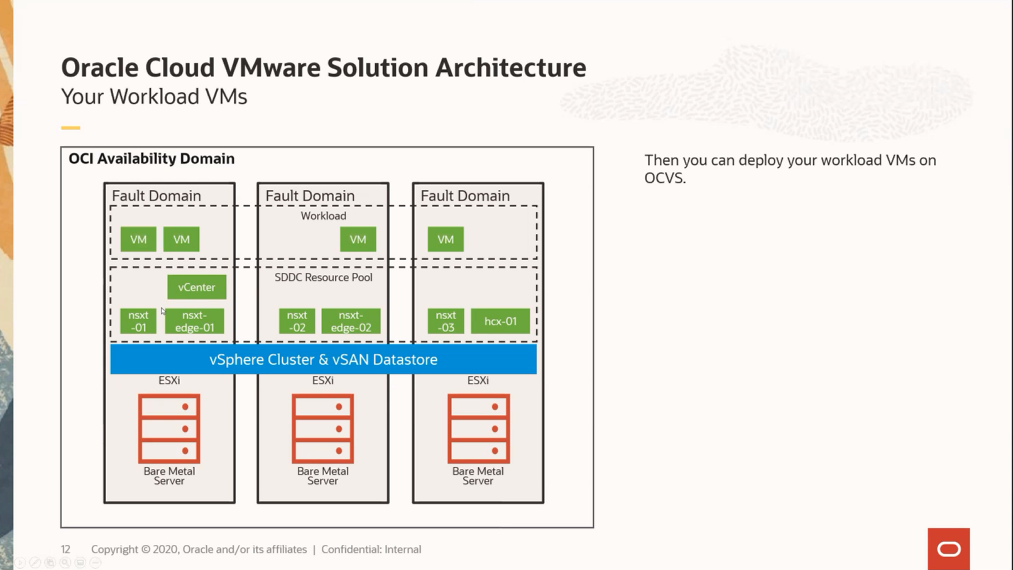 Oracle Cloud VMware Solution Architecture
Your Workload VMs

OCI Availability Domain

Fault Domain
Fault Domain
Fault Domain

Workload

VM VM
VM
VM

SDDC Resource Pool

vCenter

nsxt -01
nsxt-edge-01
nsxt -02
nsxt-edge-02
nsxt -03
hcx-01

vSphere Cluster & vSAN Datastore

ESXi
ESXi
ESXi

Bare Metal Server
Bare Metal Server
Bare Metal Server

Then you can deploy your workload VMs on OCVS.

12 Copyright © 2020, Oracle and/or its affiliates | Confidential: Internal